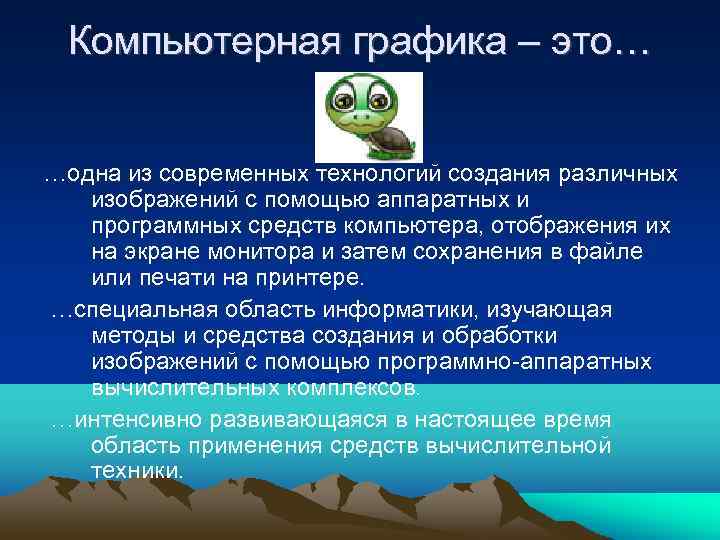 Компьютерная графика – это…

…одна из современных технологий создания различных изображений с помощью аппаратных и программных средств компьютера, отображения их на экране монитора и затем сохранения в файле или печати на принтере.

…специальная область информатики, изучающая методы и средства создания и обработки изображений с помощью программно-аппаратных вычислительных комплексов.

…интенсивно развивающаяся в настоящее время область применения средств вычислительной техники.